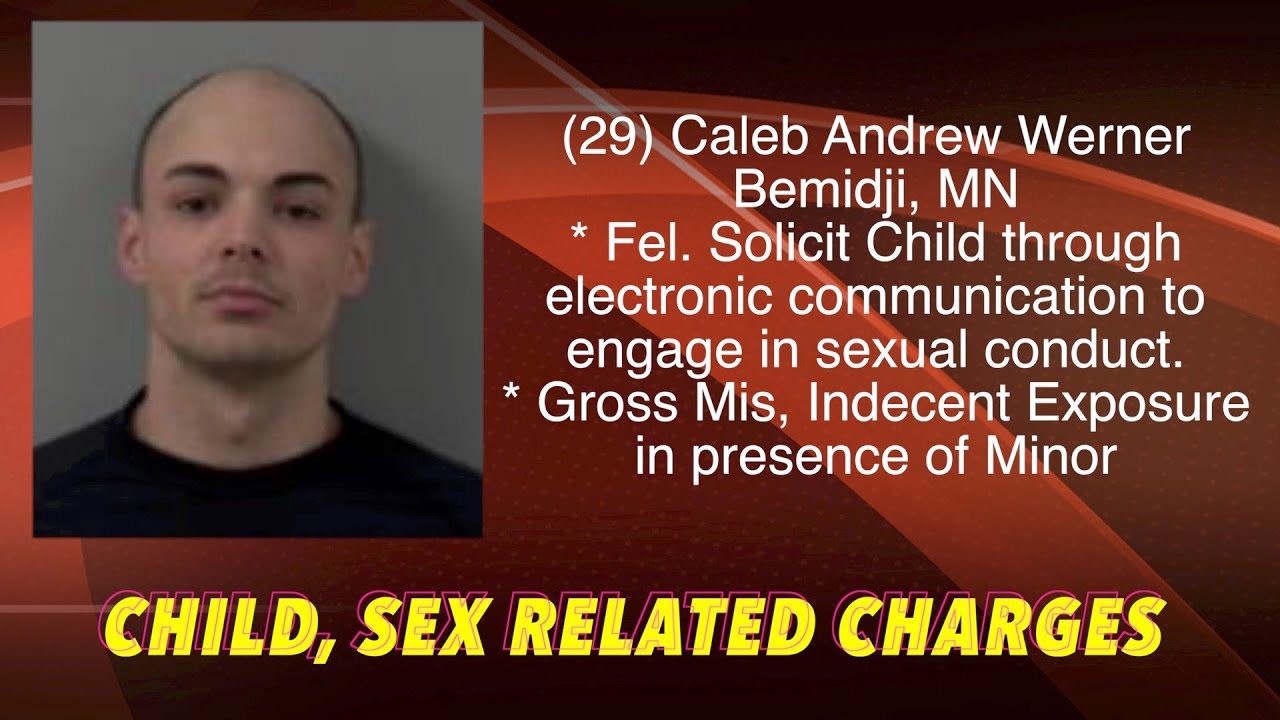 (29) Caleb Andrew Werner
Bemidji, MN
* Fel. Solicit Child through electronic communication to engage in sexual conduct.
* Gross Mis, Indecent Exposure in presence of Minor

CHILD, SEX RELATED CHARGES